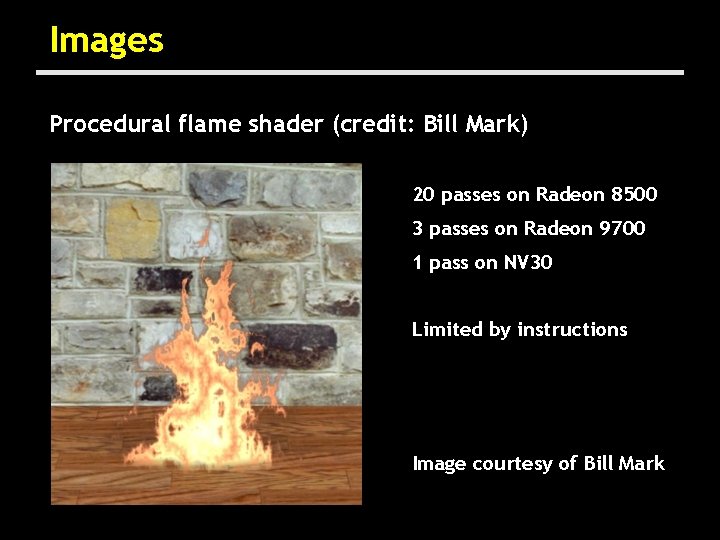 Images

Procedural flame shader (credit: Bill Mark)

20 passes on Radeon 8500

3 passes on Radeon 9700

1 pass on NV30

Limited by instructions

Image courtesy of Bill Mark